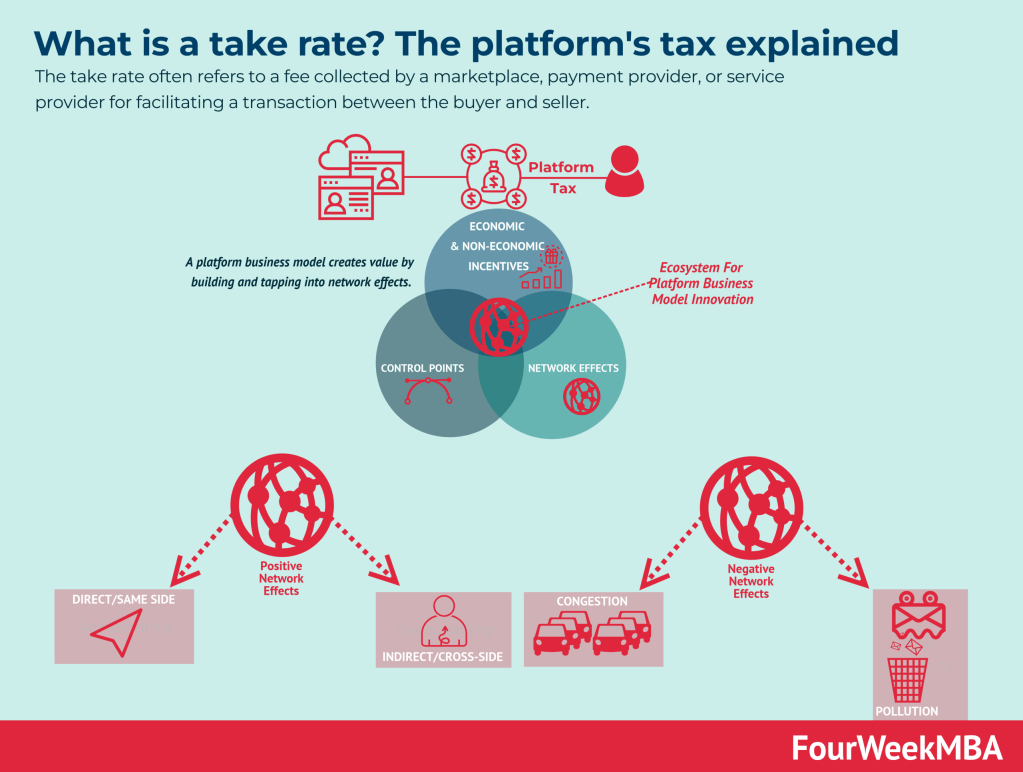 What is a take rate? The platform's tax explained

The take rate often refers to a fee collected by a marketplace, payment provider, or service provider for facilitating a transaction between the buyer and seller.

Platform Tax

A platform business model creates value by building and tapping into network effects.

ECONOMIC & NON-ECONOMIC INCENTIVES

Ecosystem For Platform Business Model Innovation

CONTROL POINTS

NETWORK EFFECTS

Positive Network Effects

Negative Network Effects

DIRECT/SAME SIDE

INDIRECT/CROSS-SIDE

CONGESTION

POLLUTION

FourWeekMBA